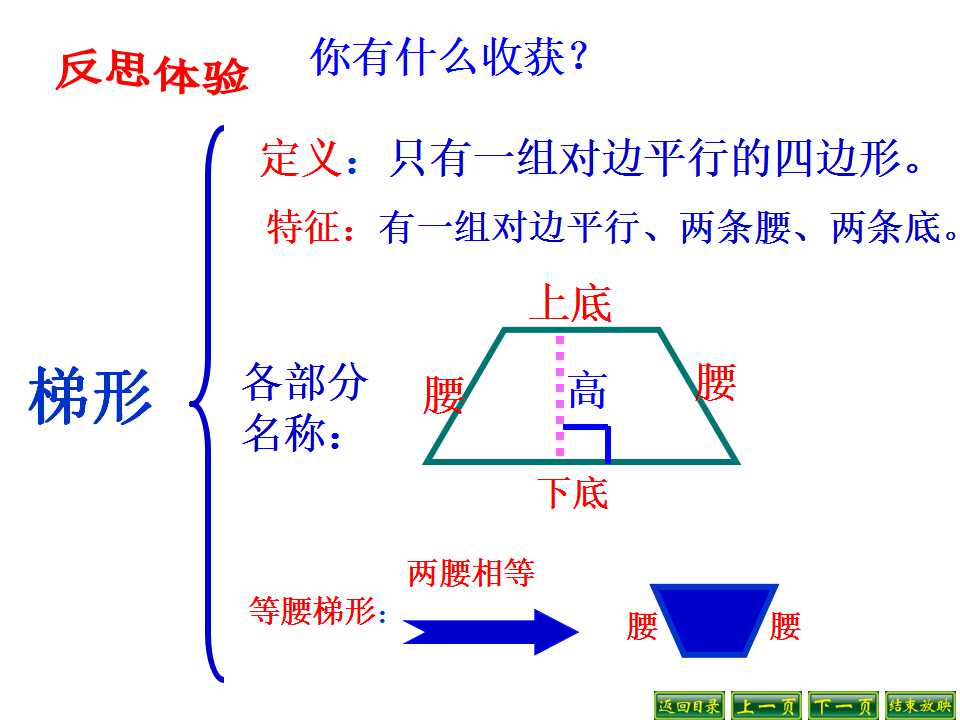 反思体验

你有什么收获？

梯形

定义：只有一组对边平行的四边形。

特征：有一组对边平行、两条腰、两条底。

各部分名称：

上底

腰

高

腰

下底

等腰梯形：

两腰相等

腰

腰

返回目录 上一页 下一页 结束放映